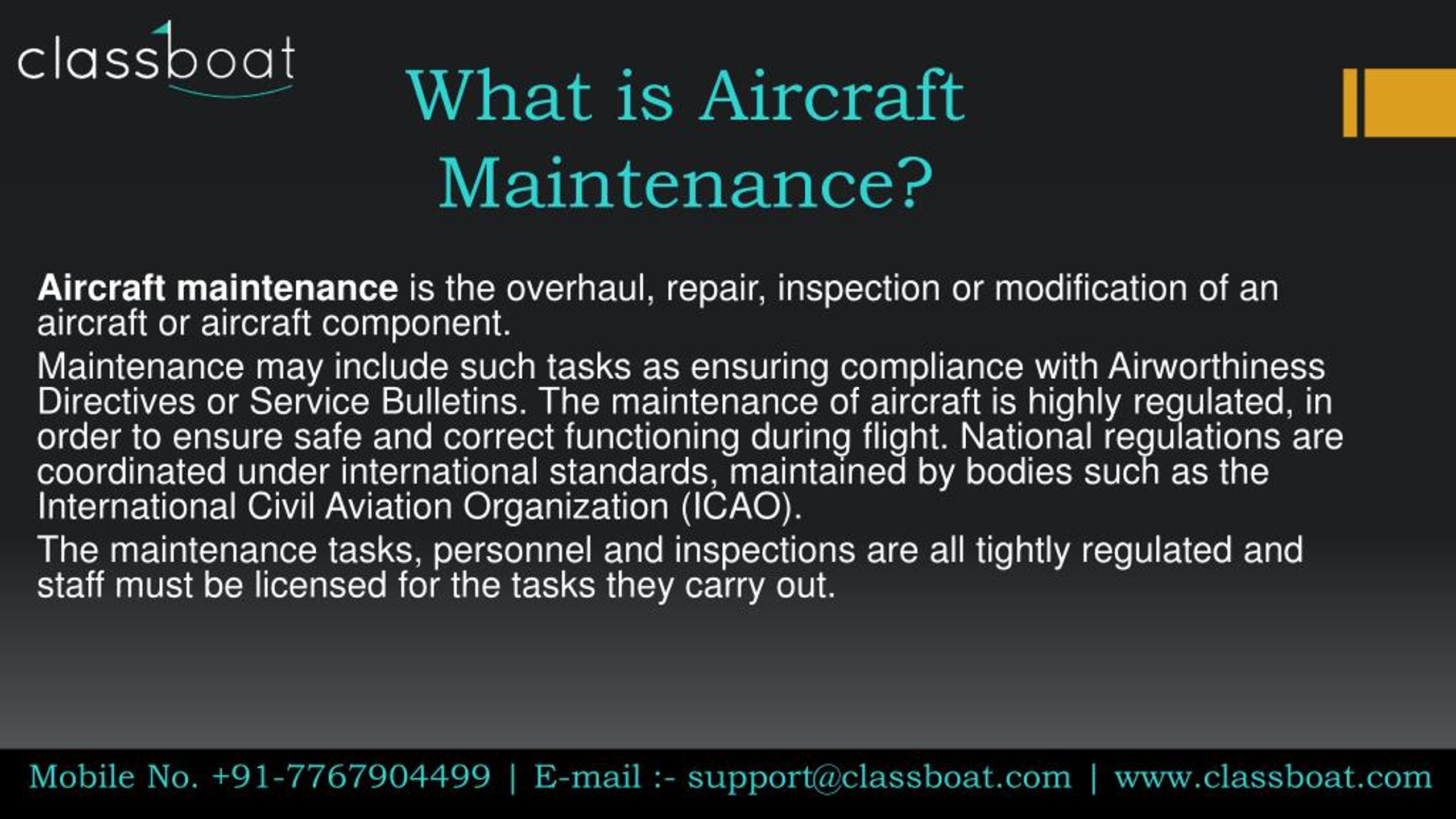 classboat

What is Aircraft Maintenance?

Aircraft maintenance is the overhaul, repair, inspection or modification of an aircraft or aircraft component.

Maintenance may include such tasks as ensuring compliance with Airworthiness Directives or Service Bulletins. The maintenance of aircraft is highly regulated, in order to ensure safe and correct functioning during flight. National regulations are coordinated under international standards, maintained by bodies such as the International Civil Aviation Organization (ICAO).

The maintenance tasks, personnel and inspections are all tightly regulated and staff must be licensed for the tasks they carry out.

Mobile No. +91-7767904499 | E-mail :- support@classboat.com | www.classboat.com